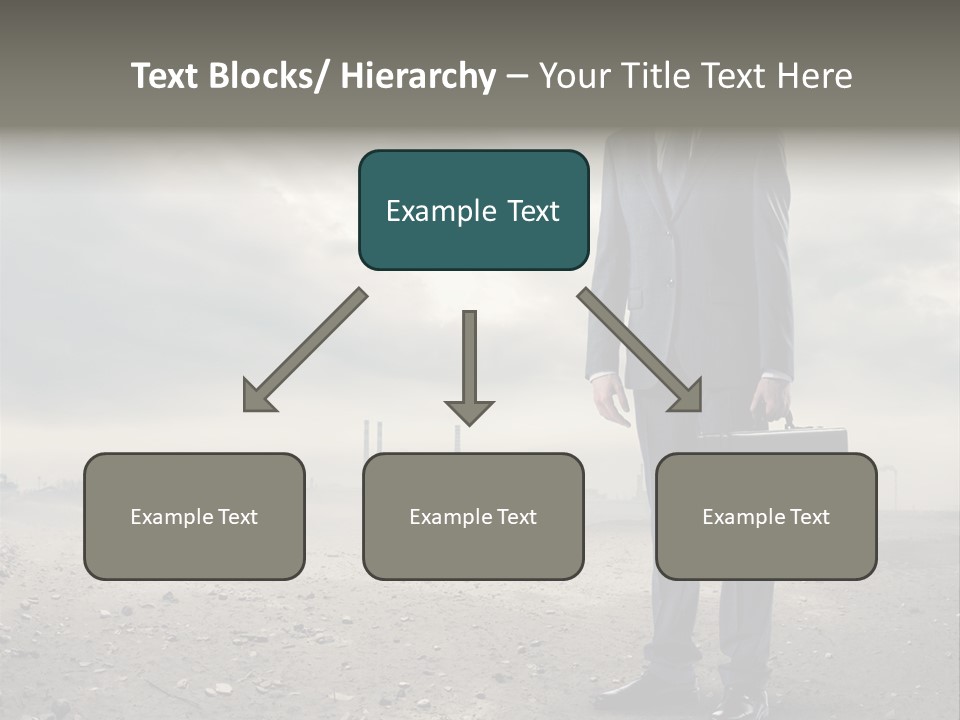 Text Blocks/ Hierarchy – Your Title Text Here

Example Text

Example Text

Example Text

Example Text